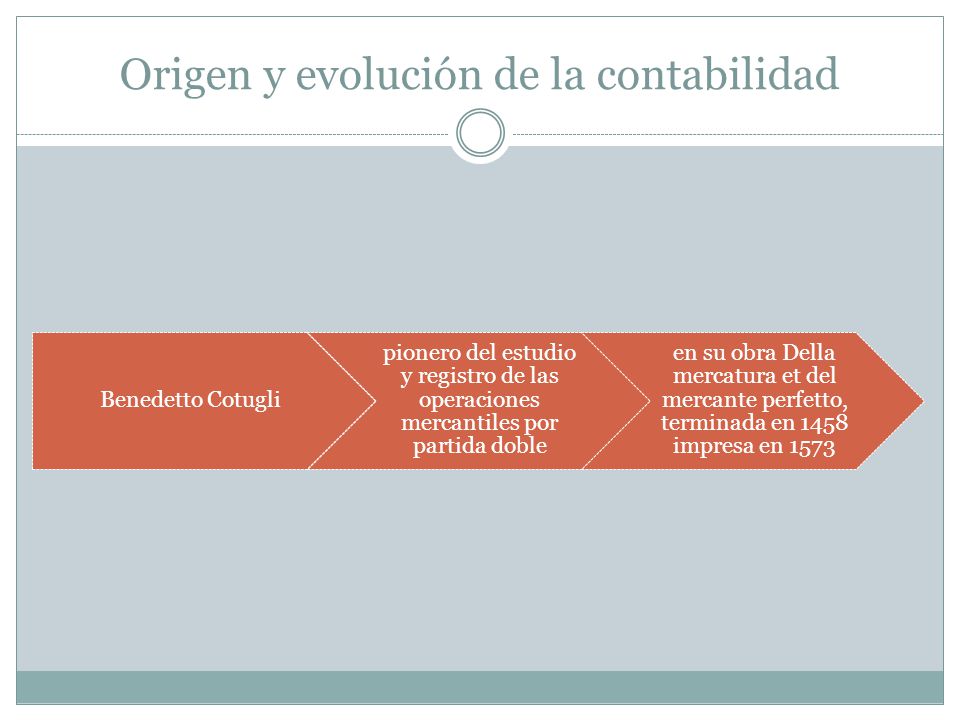 Origen y evolución de la contabilidad

Benedetto Cotugli

pionero del estudio y registro de las operaciones mercantiles por partida doble

en su obra Della mercatura et del mercante perfetto, terminada en 1458 impresa en 1573